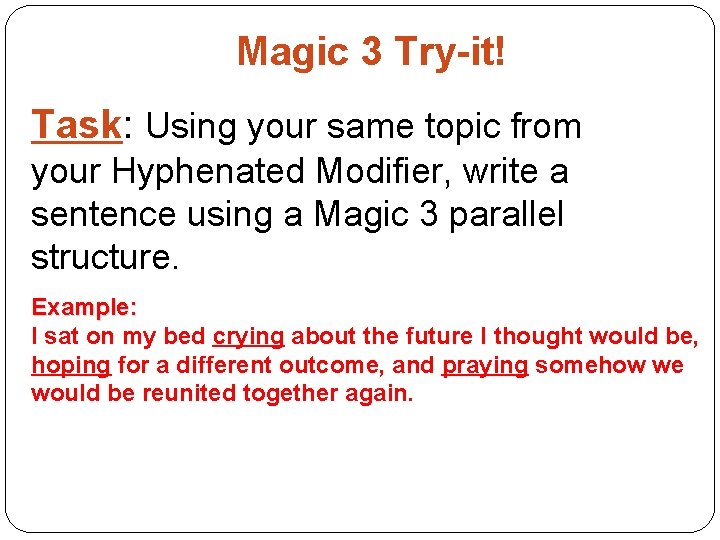 Magic 3 Try-it!

Task: Using your same topic from your Hyphenated Modifier, write a sentence using a Magic 3 parallel structure.

Example:
I sat on my bed crying about the future I thought would be, hoping for a different outcome, and praying somehow we would be reunited together again.